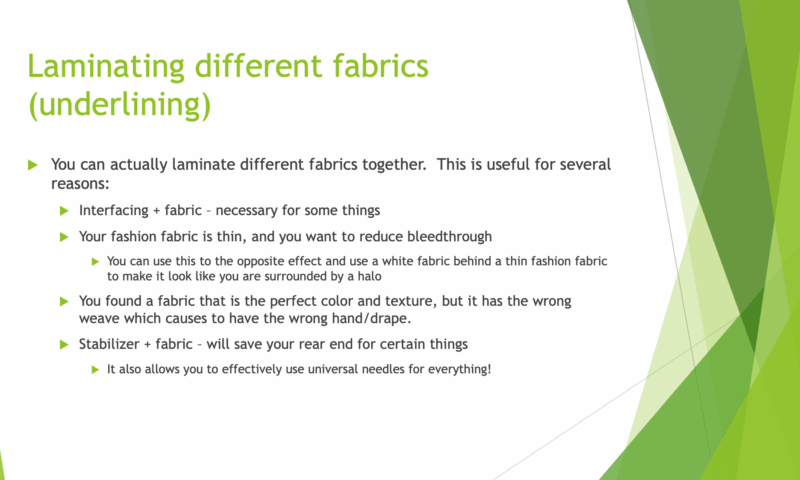 Laminating different fabrics (underlining)

You can actually laminate different fabrics together. This is useful for several reasons:

Interfacing + fabric – necessary for some things

Your fashion fabric is thin, and you want to reduce bleedthrough

You can use this to the opposite effect and use a white fabric behind a thin fashion fabric to make it look like you are surrounded by a halo

You found a fabric that is the perfect color and texture, but it has the wrong weave which causes to have the wrong hand/drape.

Stabilizer + fabric – will save your rear end for certain things

It also allows you to effectively use universal needles for everything!